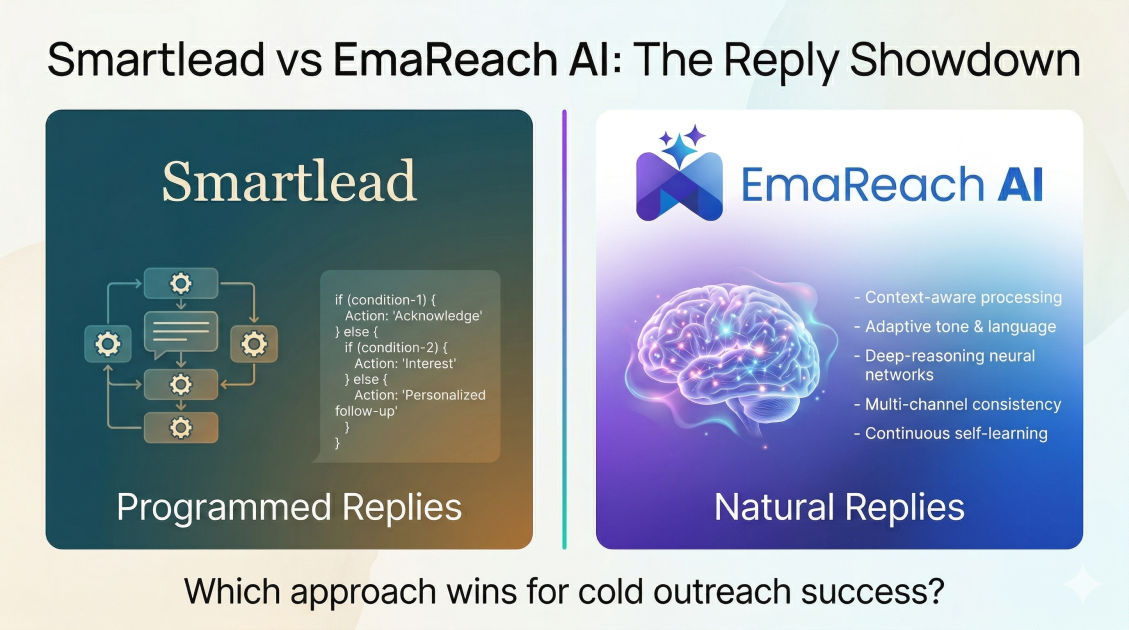 Smartlead vs EmaReach AI: The Reply Showdown

Smartlead

if (condition-1) {
Action: 'Acknowledge'
} else {
if (condition-2) {
Action: 'Interest'
} else {
Action: 'Personalized follow-up'
}
}

Programmed Replies

EmaReach AI

- Context-aware processing
- Adaptive tone & language
- Deep-reasoning neural networks
- Multi-channel consistency
- Continuous self-learning

Natural Replies

Which approach wins for cold outreach success?